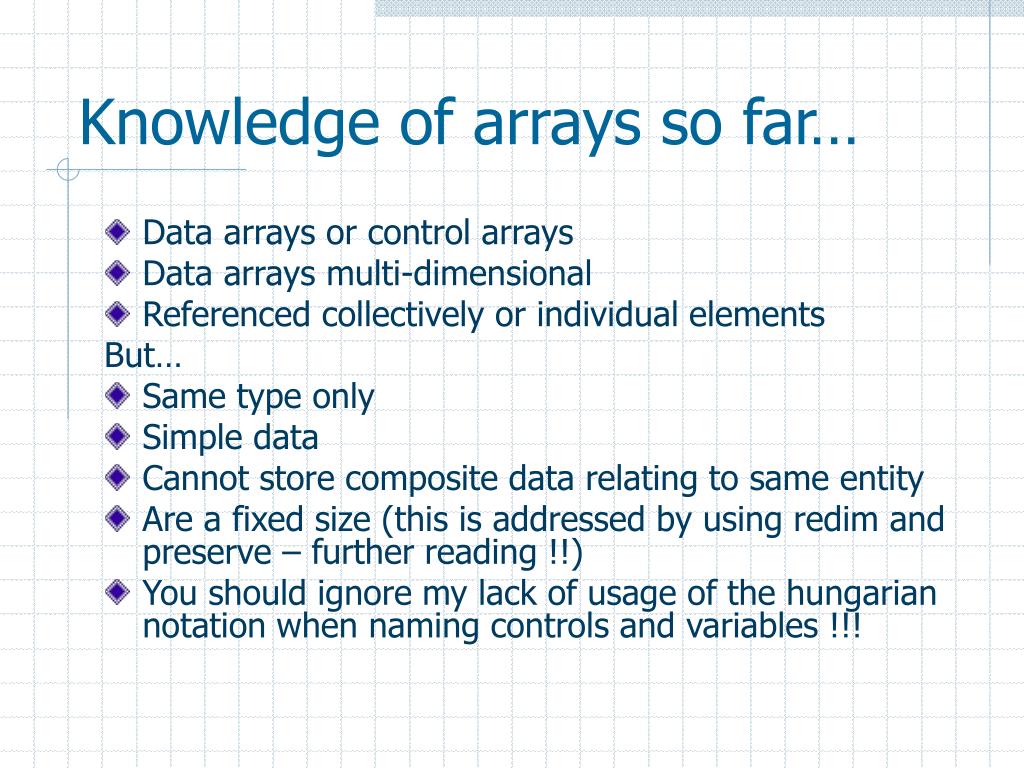 Knowledge of arrays so far…

Data arrays or control arrays
Data arrays multi-dimensional
Referenced collectively or individual elements
But…
Same type only
Simple data
Cannot store composite data relating to same entity
Are a fixed size (this is addressed by using redim and preserve – further reading !!)
You should ignore my lack of usage of the hungarian notation when naming controls and variables !!!